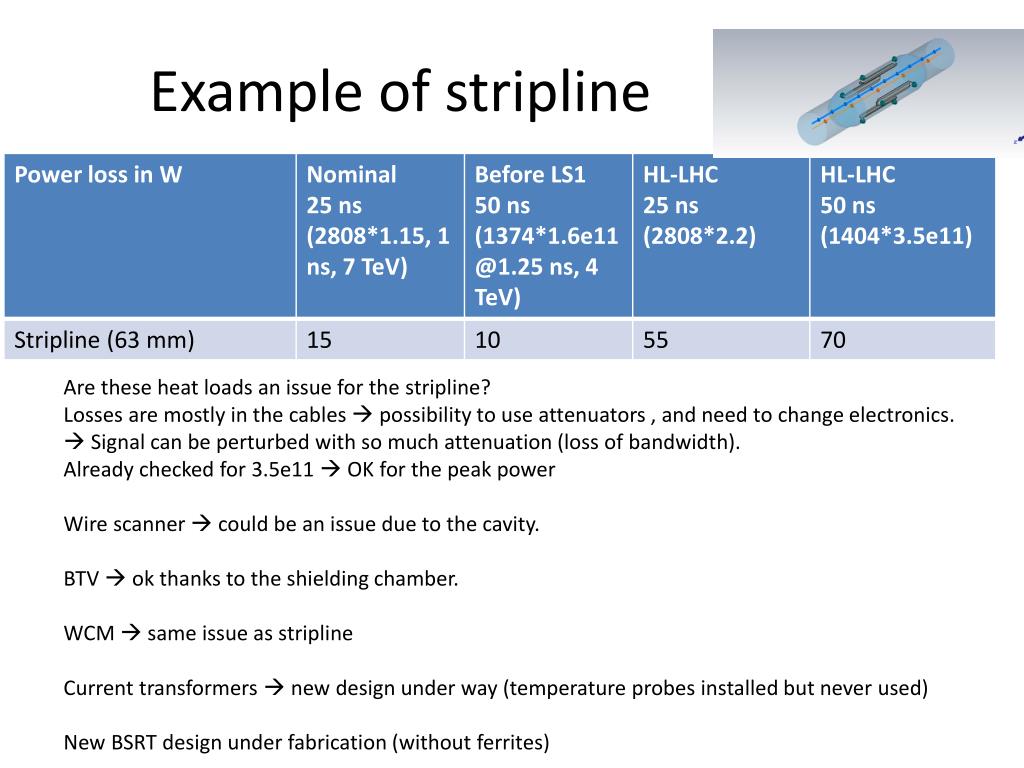 Example of stripline

| Power loss in W | Nominal 25 ns (2808*1.15, 1 ns, 7 TeV) | Before LS1 50 ns (1374*1.6e11 @1.25 ns, 4 TeV) | HL-LHC 25 ns (2808*2.2) | HL-LHC 50 ns (1404*3.5e11) |
|---|---|---|---|---|
| Stripline (63 mm) | 15 | 10 | 55 | 70 |

Are these heat loads an issue for the stripline?
Losses are mostly in the cables → possibility to use attenuators , and need to change electronics.
→ Signal can be perturbed with so much attenuation (loss of bandwidth).
Already checked for 3.5e11 → OK for the peak power

Wire scanner → could be an issue due to the cavity.

BTV → ok thanks to the shielding chamber.

WCM → same issue as stripline

Current transformers → new design under way (temperature probes installed but never used)

New BSRT design under fabrication (without ferrites)